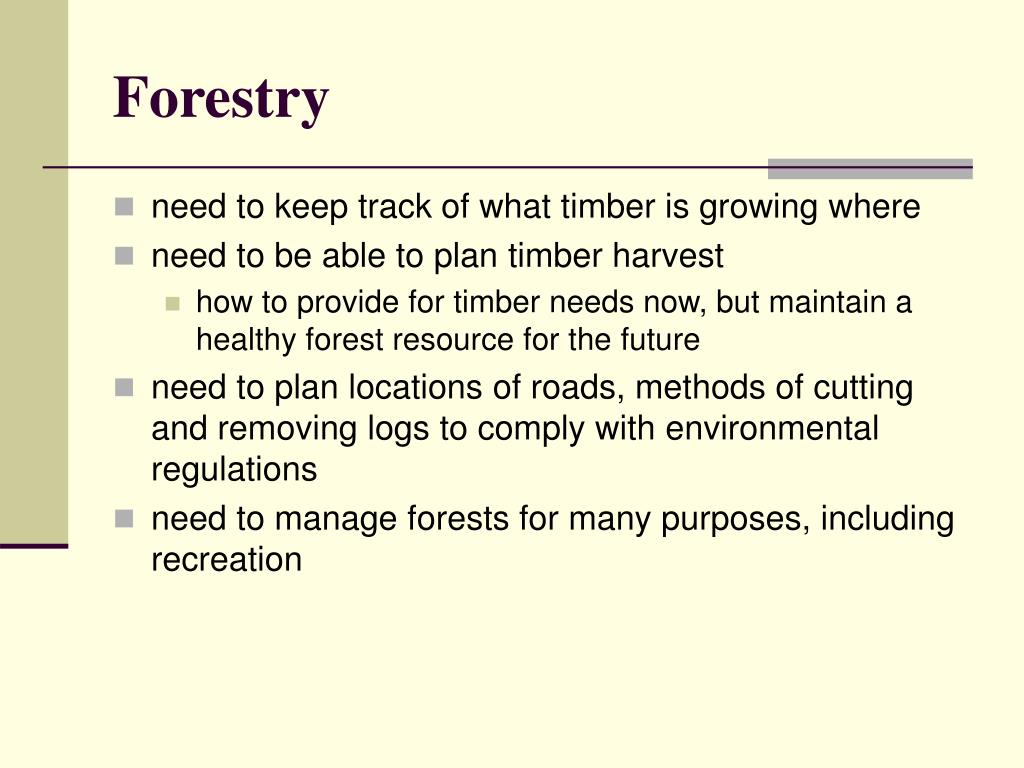 Forestry

- need to keep track of what timber is growing where
- need to be able to plan timber harvest
  - how to provide for timber needs now, but maintain a healthy forest resource for the future
- need to plan locations of roads, methods of cutting and removing logs to comply with environmental regulations
- need to manage forests for many purposes, including recreation